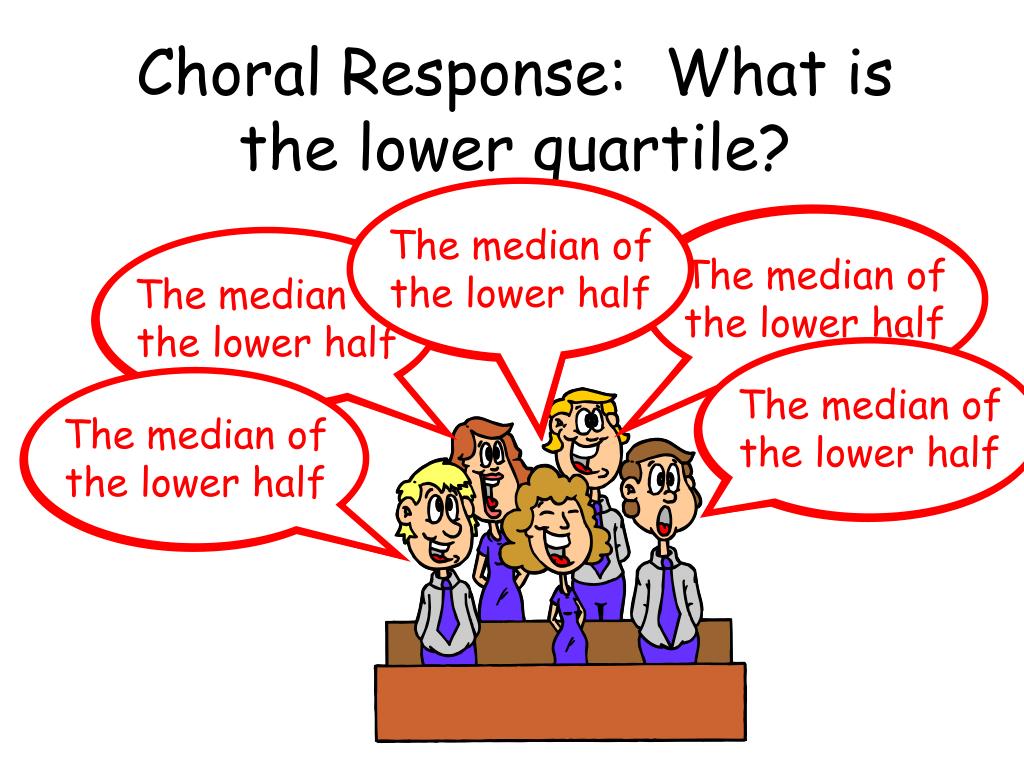 Choral Response: What is the lower quartile?

The median the lower half

The median of the lower half

The median of the lower half

The median of the lower half

The median of the lower half